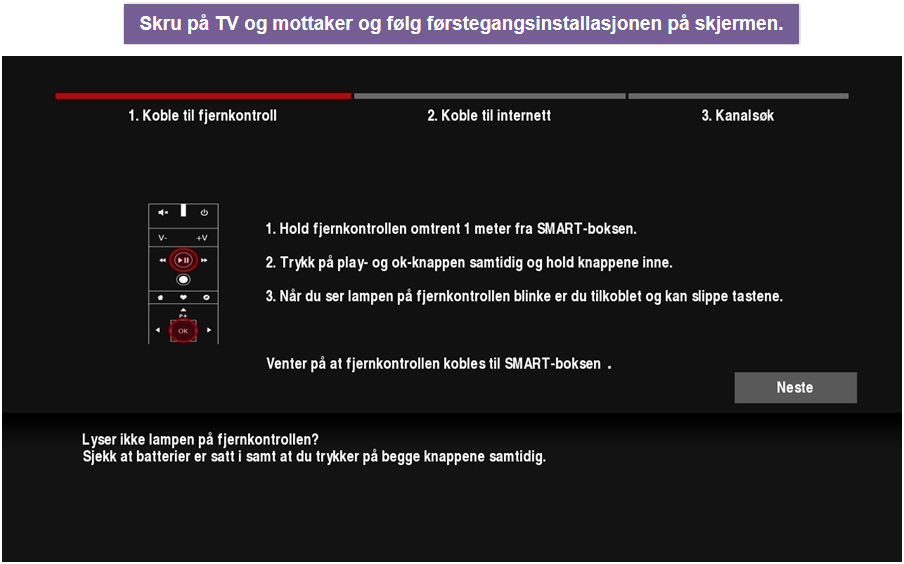 Skru på TV og mottaker og følg førstegangsinstallasjonen på skjermen.

1. Koble til fjernkontroll

2. Koble til internett

3. Kanalsøk

V-

+V

OK

1. Hold fjernkontrollen omtrent 1 meter fra SMART-boksen.

2. Trykk på play- og ok-knappen samtidig og hold knappene inne.

3. Når du ser lampen på fjernkontrollen blinke er du tilkoblet og kan slippe tastene.

Venter på at fjernkontrollen kobles til SMART-boksen .

Neste

Lyser ikke lampen på fjernkontrollen?
Sjekk at batterier er satt i samt at du trykker på begge knappene samtidig.